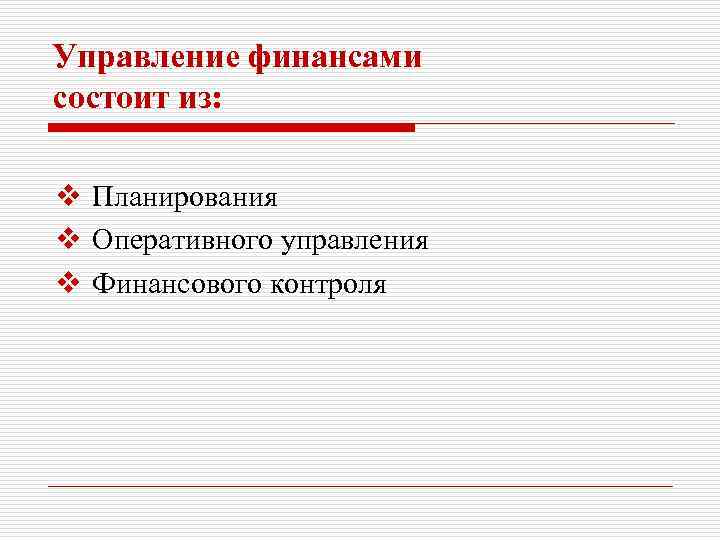 Управление финансами состоит из:

❖ Планирования
❖ Оперативного управления
❖ Финансового контроля